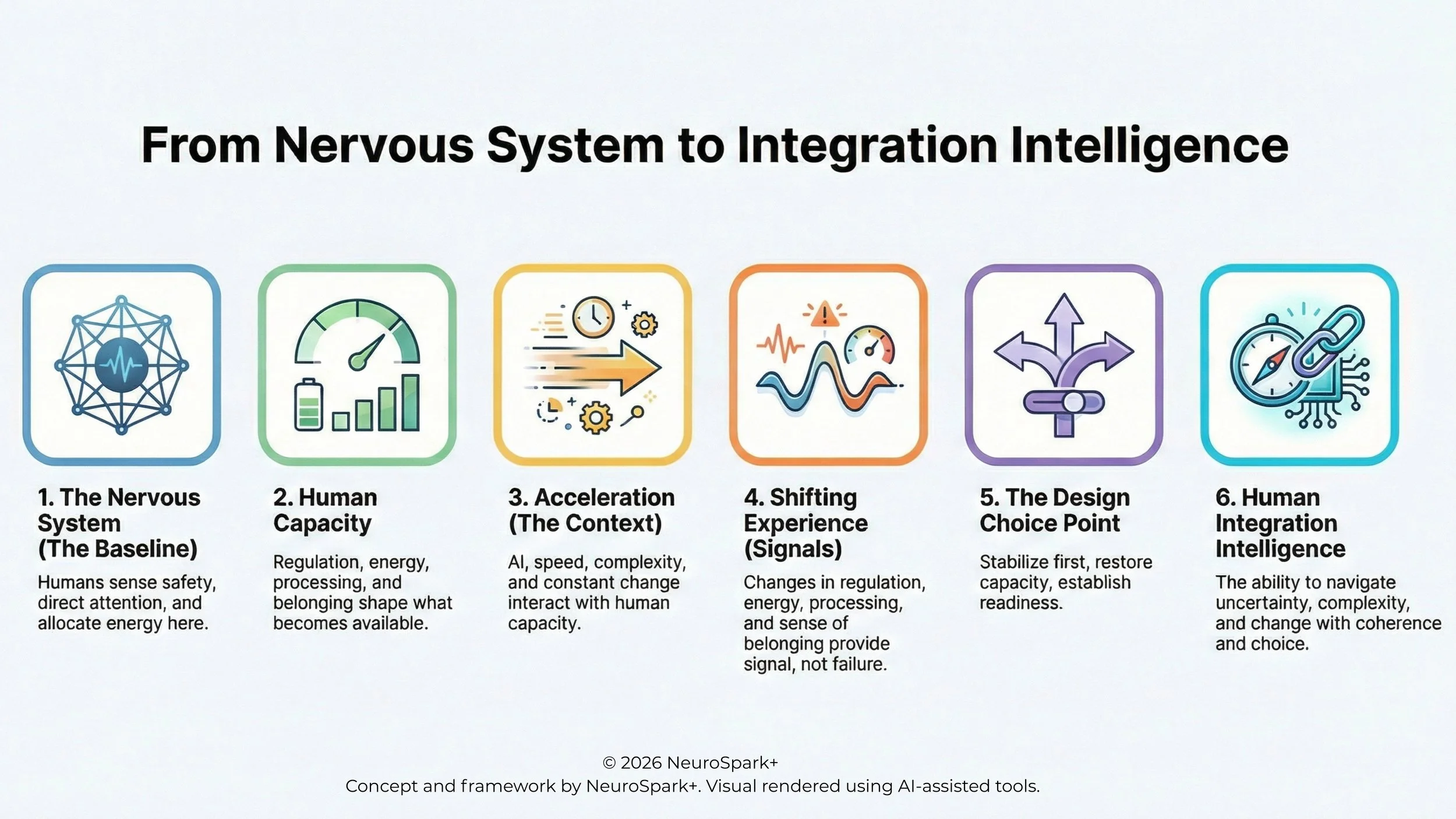 From Nervous System to Integration Intelligence

1. The Nervous System (The Baseline)

Humans sense safety, direct attention, and allocate energy here.

2. Human Capacity

Regulation, energy, processing, and belonging shape what becomes available.

3. Acceleration (The Context)

AI, speed, complexity, and constant change interact with human capacity.

4. Shifting Experience (Signals)

Changes in regulation, energy, processing, and sense of belonging provide signal, not failure.

5. The Design Choice Point

Stabilize first, restore capacity, establish readiness.

6. Human Integration Intelligence

The ability to navigate uncertainty, complexity, and change with coherence and choice.

© 2026 NeuroSpark+
Concept and framework by NeuroSpark+. Visual rendered using AI-assisted tools.